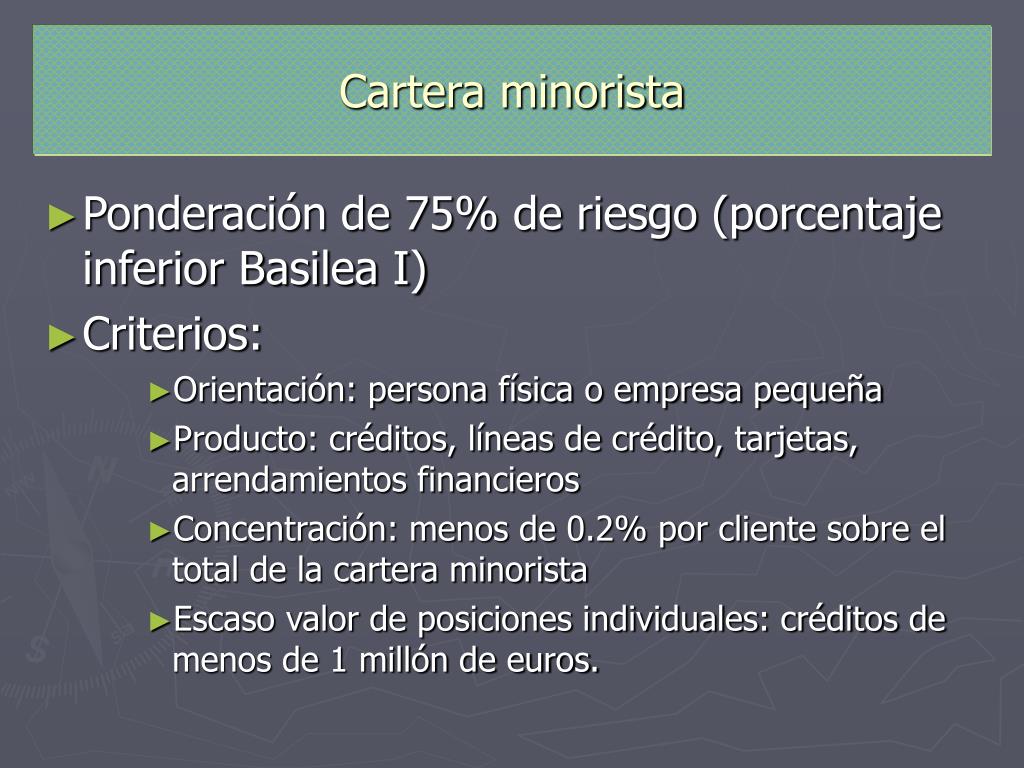 Cartera minorista

►Ponderación de 75% de riesgo (porcentaje inferior Basilea I)

►Criterios:

►Orientación: persona física o empresa pequeña

►Producto: créditos, líneas de crédito, tarjetas, arrendamientos financieros

►Concentración: menos de 0.2% por cliente sobre el total de la cartera minorista

►Escaso valor de posiciones individuales: créditos de menos de 1 millón de euros.